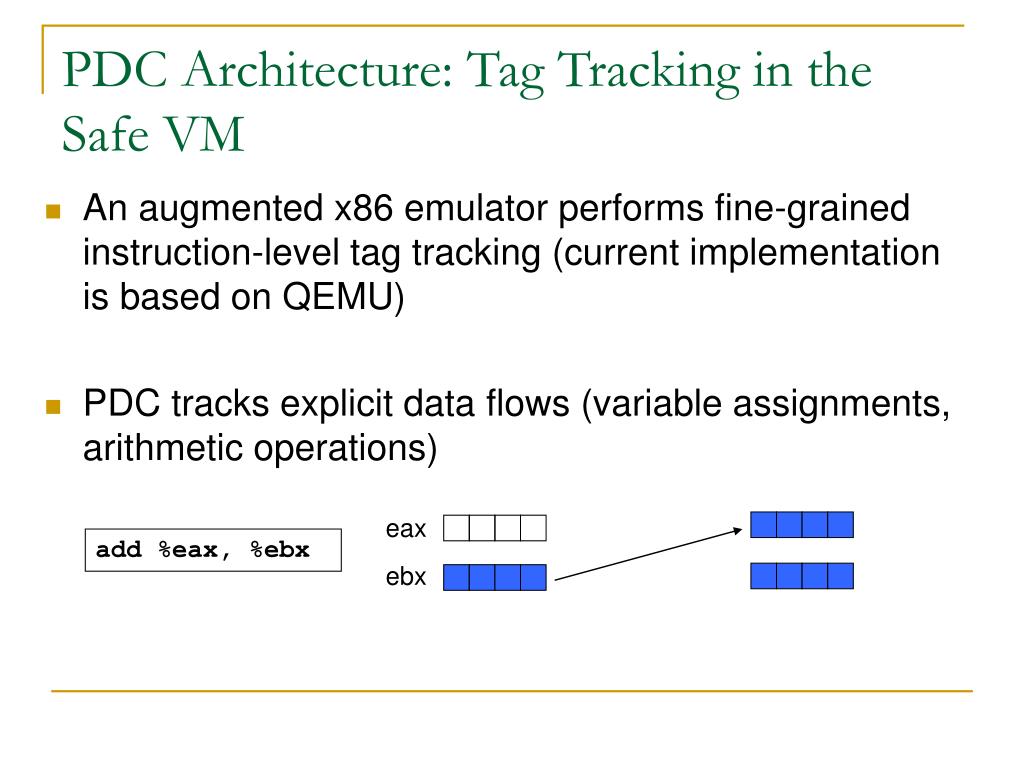 PDC Architecture: Tag Tracking in the Safe VM

An augmented x86 emulator performs fine-grained instruction-level tag tracking (current implementation is based on QEMU)

PDC tracks explicit data flows (variable assignments, arithmetic operations)

add %eax, %ebx

eax

ebx